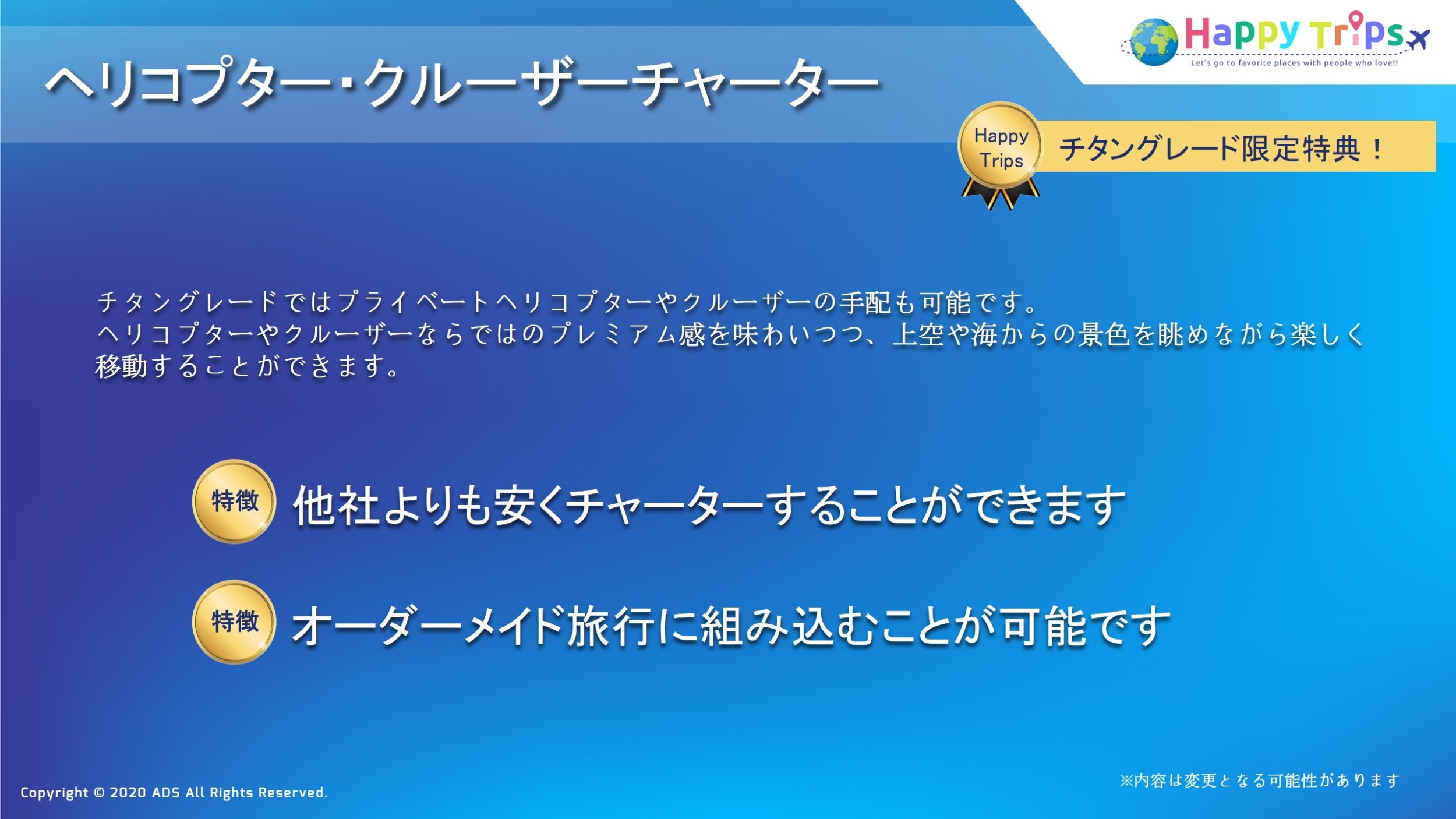 ヘリコプター・クルーザーチャーター

Happy Trips
Let's go to favorite places with people who love!!

Happy Trips
チタングレード限定特典！

チタングレードではプライベートヘリコプターやクルーザーの手配も可能です。
ヘリコプターやクルーザーならではのプレミアム感を味わいつつ、上空や海からの景色を眺めながら楽しく移動することができます。

特徴 他社よりも安くチャーターすることができます

特徴 オーダーメイド旅行に組み込むことが可能です

※内容は変更となる可能性があります

Copyright © 2020 ADS All Rights Reserved.